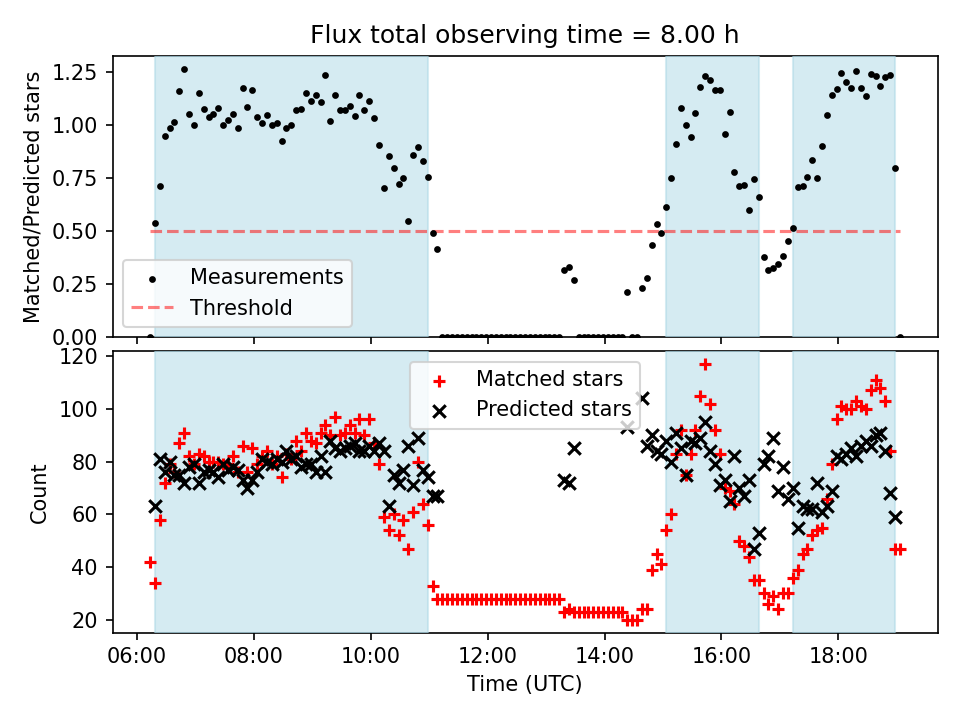 Flux total observing time = 8.00 h

Matched/Predicted stars

1.25
1.00
0.75
0.50
0.25
0.00

Measurements
Threshold

Count

120
100
80
60
40
20

Matched stars
Predicted stars

06:00 08:00 10:00 12:00 14:00 16:00 18:00

Time (UTC)